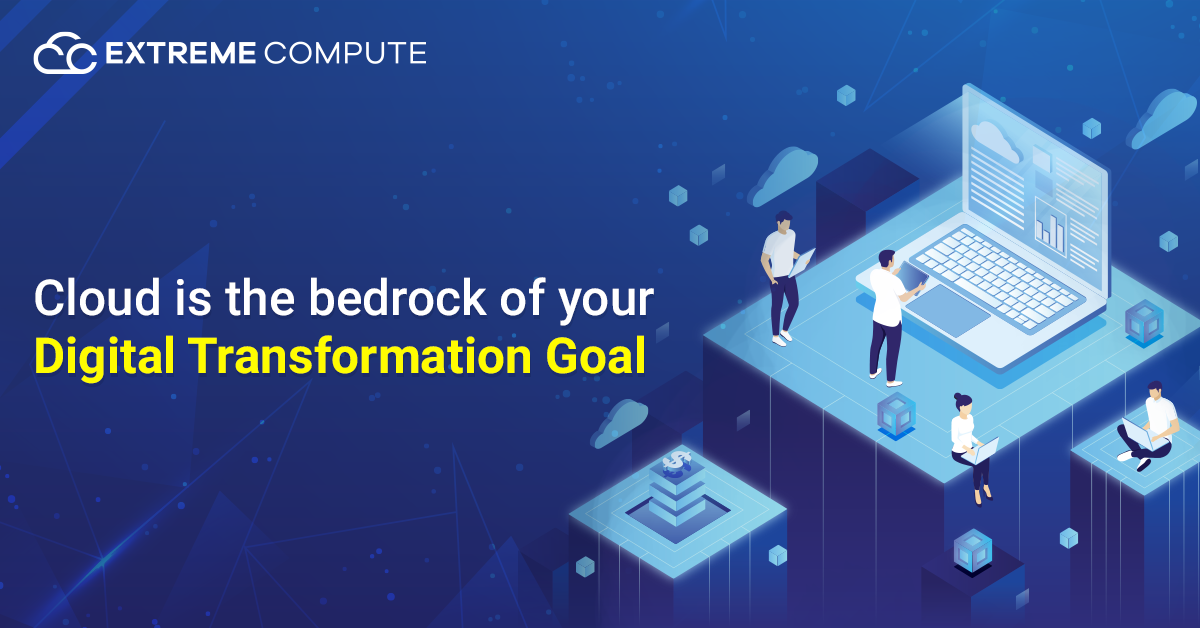 EXTREME COMPUTE

Cloud is the bedrock of your Digital Transformation Goal

$